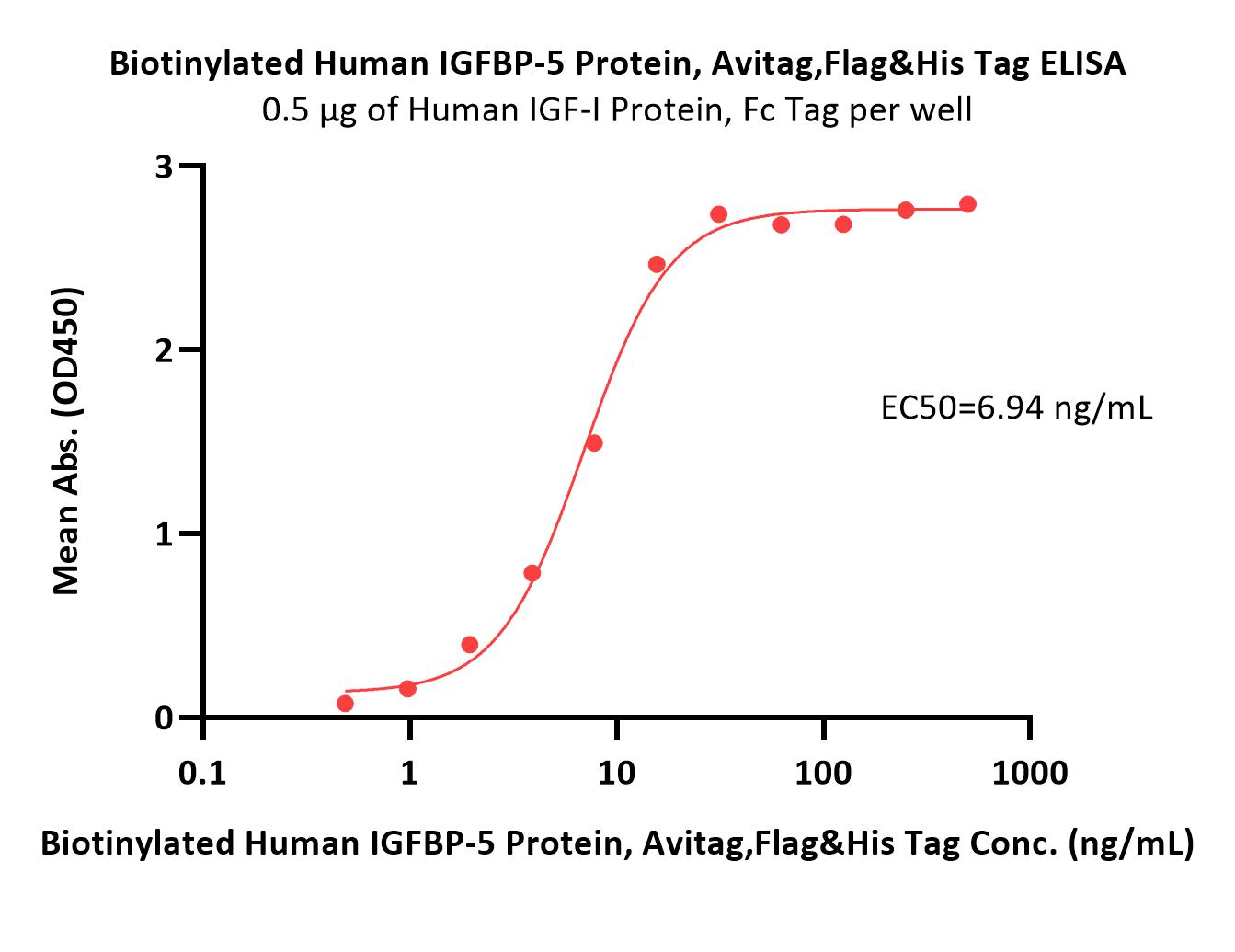 Biotinylated Human IGFBP-5 Protein, Avitag,Flag&His Tag ELISA
0.5 μg of Human IGF-I Protein, Fc Tag per well

Mean Abs. (OD450)

3
2
1
0

EC50=6.94 ng/mL

0.1
1
10
100
1000

Biotinylated Human IGFBP-5 Protein, Avitag,Flag&His Tag Conc. (ng/mL)